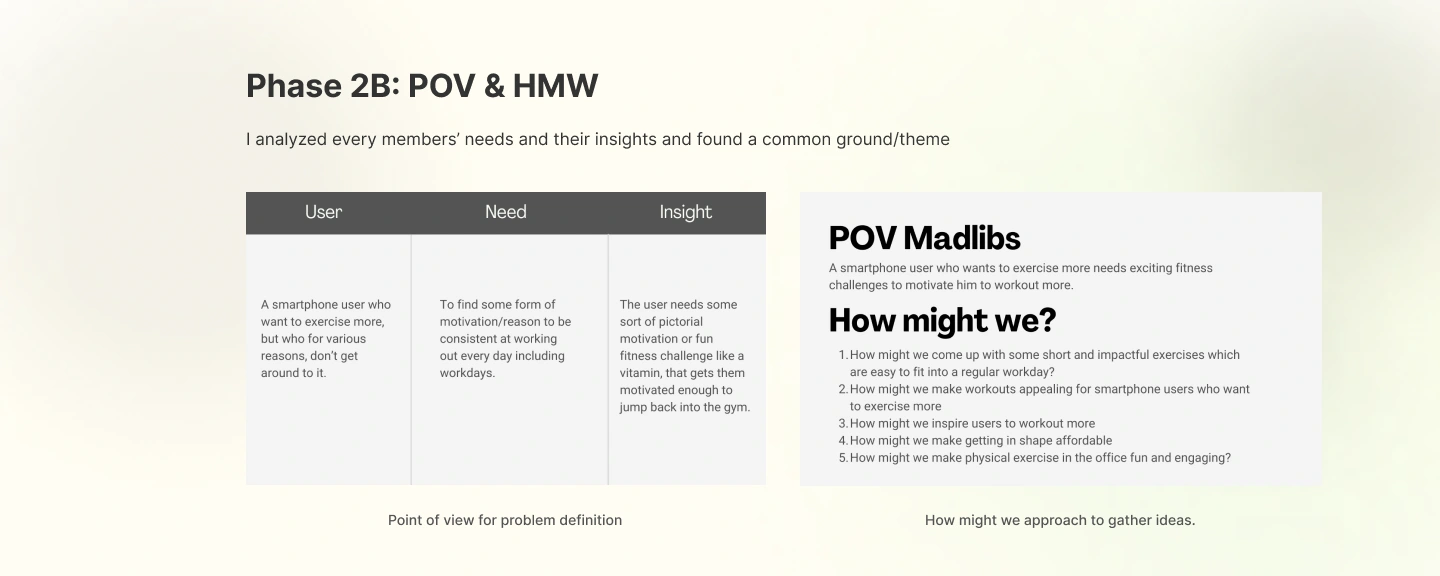 Phase 2B: POV & HMW

I analyzed every members' needs and their insights and found a common ground/theme

| User | Need | Insight |
|---|---|---|
| A smartphone user who want to exercise more, but who for various reasons, don't get around to it. | To find some form of motivation/reason to be consistent at working out every day including workdays. | The user needs some sort of pictorial motivation or fun fitness challenge like a vitamin, that gets them motivated enough to jump back into the gym. |

Point of view for problem definition

POV Madlibs

A smartphone user who wants to exercise more needs exciting fitness challenges to motivate him to workout more.

How might we?

1. How might we come up with some short and impactful exercises which are easy to fit into a regular workday?
2. How might we make workouts appealing for smartphone users who want to exercise more
3. How might we inspire users to workout more
4. How might we make getting in shape affordable
5. How might we make physical exercise in the office fun and engaging?

How might we approach to gather ideas.